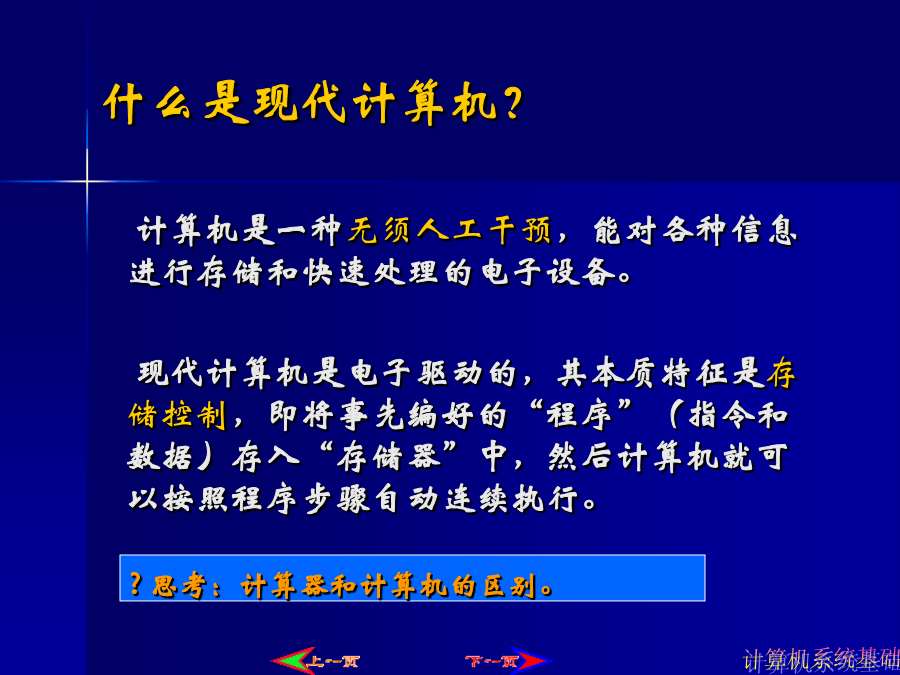 什么是现代计算机?

计算机是一种无须人工干预，能对各种信息进行存储和快速处理的电子设备。

现代计算机是电子驱动的，其本质特征是存储控制，即将事先编好的“程序”（指令和数据）存入“存储器”中，然后计算机就可以按照程序步骤自动连续执行。

?思考：计算器和计算机的区别。

上一页

下一页

计算机系统基础